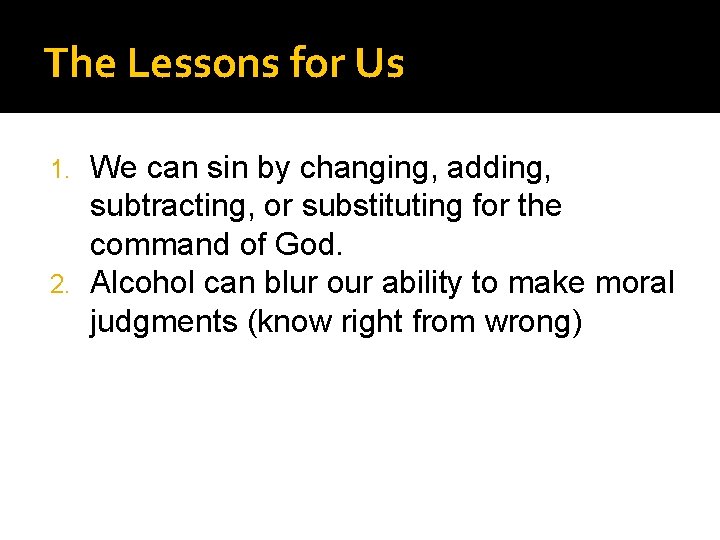 The Lessons for Us

1. We can sin by changing, adding, subtracting, or substituting for the command of God.
2. Alcohol can blur our ability to make moral judgments (know right from wrong)